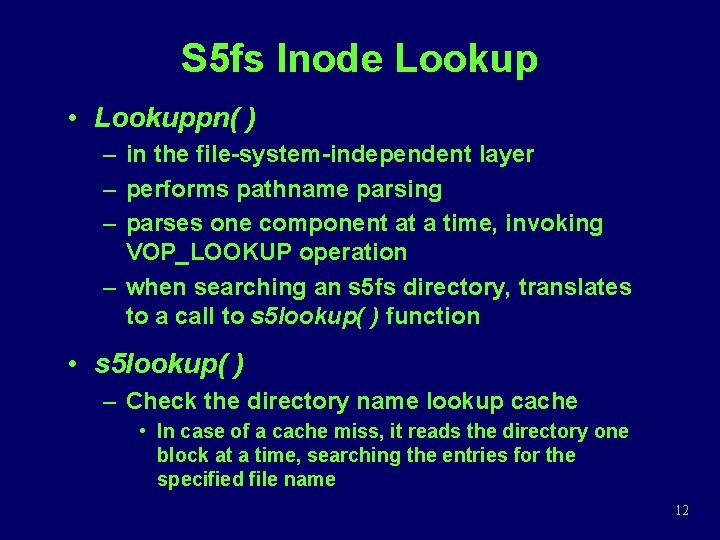 S5fs Inode Lookup

• Lookuppn( )
– in the file-system-independent layer
– performs pathname parsing
– parses one component at a time, invoking VOP_LOOKUP operation
– when searching an s5fs directory, translates to a call to s5lookup( ) function

• s5lookup( )
– Check the directory name lookup cache
• In case of a cache miss, it reads the directory one block at a time, searching the entries for the specified file name

12